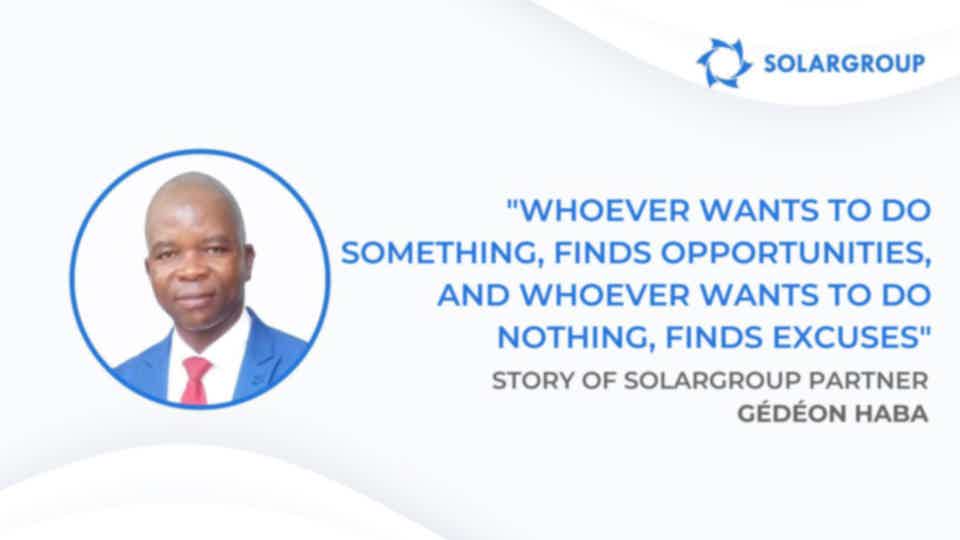 SOLARGROUP

"WHOEVER WANTS TO DO SOMETHING, FINDS OPPORTUNITIES, AND WHOEVER WANTS TO DO NOTHING, FINDS EXCUSES"

STORY OF SOLARGROUP PARTNER
GÉDÉON HABA